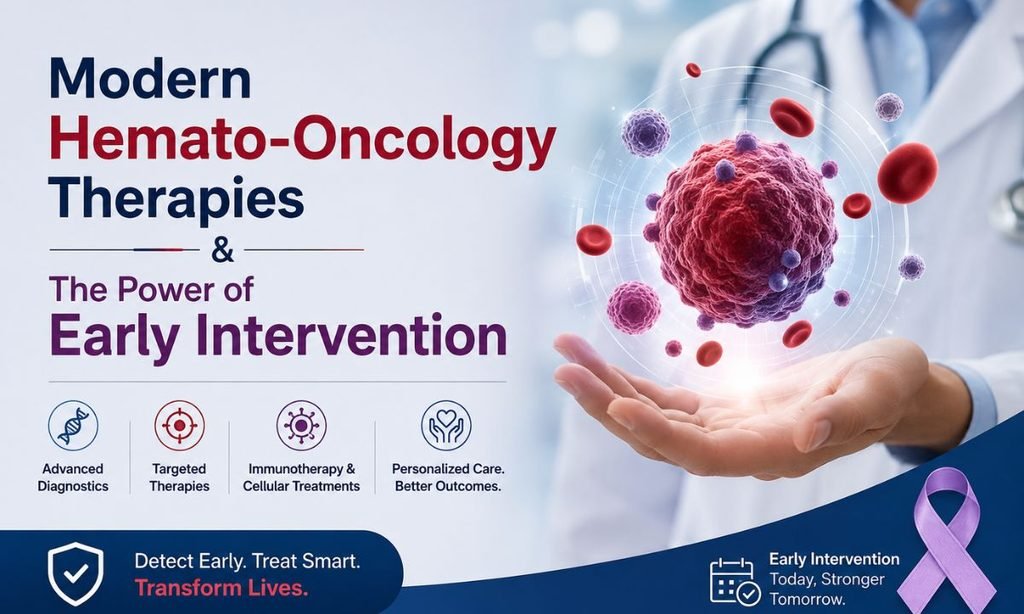 Modern Hemato-Oncology Therapies

&

The Power of Early Intervention

Advanced Diagnostics

Targeted Therapies

Immunotherapy & Cellular Treatments

Personalized Care. Better Outcomes.

Detect Early. Treat Smart. Transform Lives.

Early Intervention Today, Stronger Tomorrow.